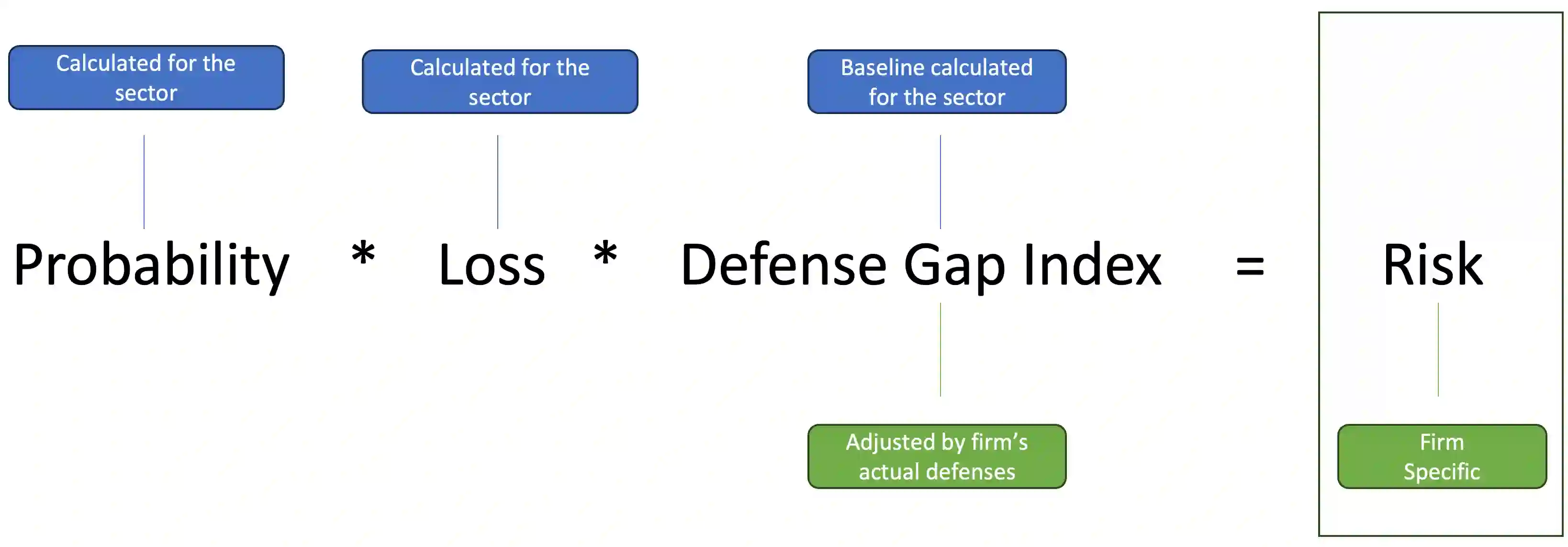 Calculated for the sector

Calculated for the sector

Baseline calculated for the sector

Probability * Loss * Defense Gap Index = Risk

Adjusted by firm's actual defenses

Firm Specific